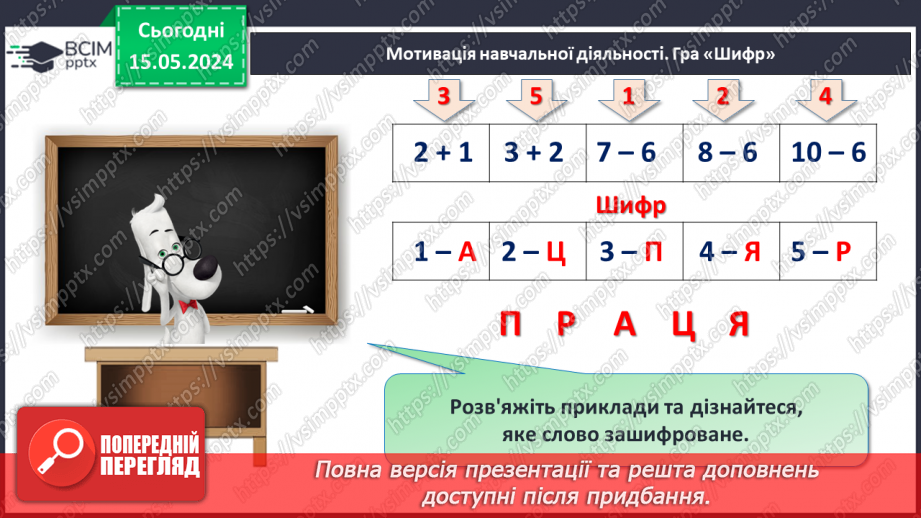 ВСІМ pptx

Сьогодні 15.05.2024

Мотивація навчальної діяльності. Гра «Шифр»

3 5 1 2 4

| 2 + 1 | 3 + 2 | 7 – 6 | 8 – 6 | 10 – 6 |
|---|---|---|---|---|

Шифр

| 1 – А | 2 – Ц | 3 – П | 4 – Я | 5 – Р |
|---|---|---|---|---|

П Р А Ц Я

Розв'яжіть приклади та дізнайтеся, яке слово зашифроване.

ПОПЕРЕДНІЙ ПЕРЕГЛЯД

Повна версія презентації та решта доповнень доступні після придбання.

https://vsimpptx.com